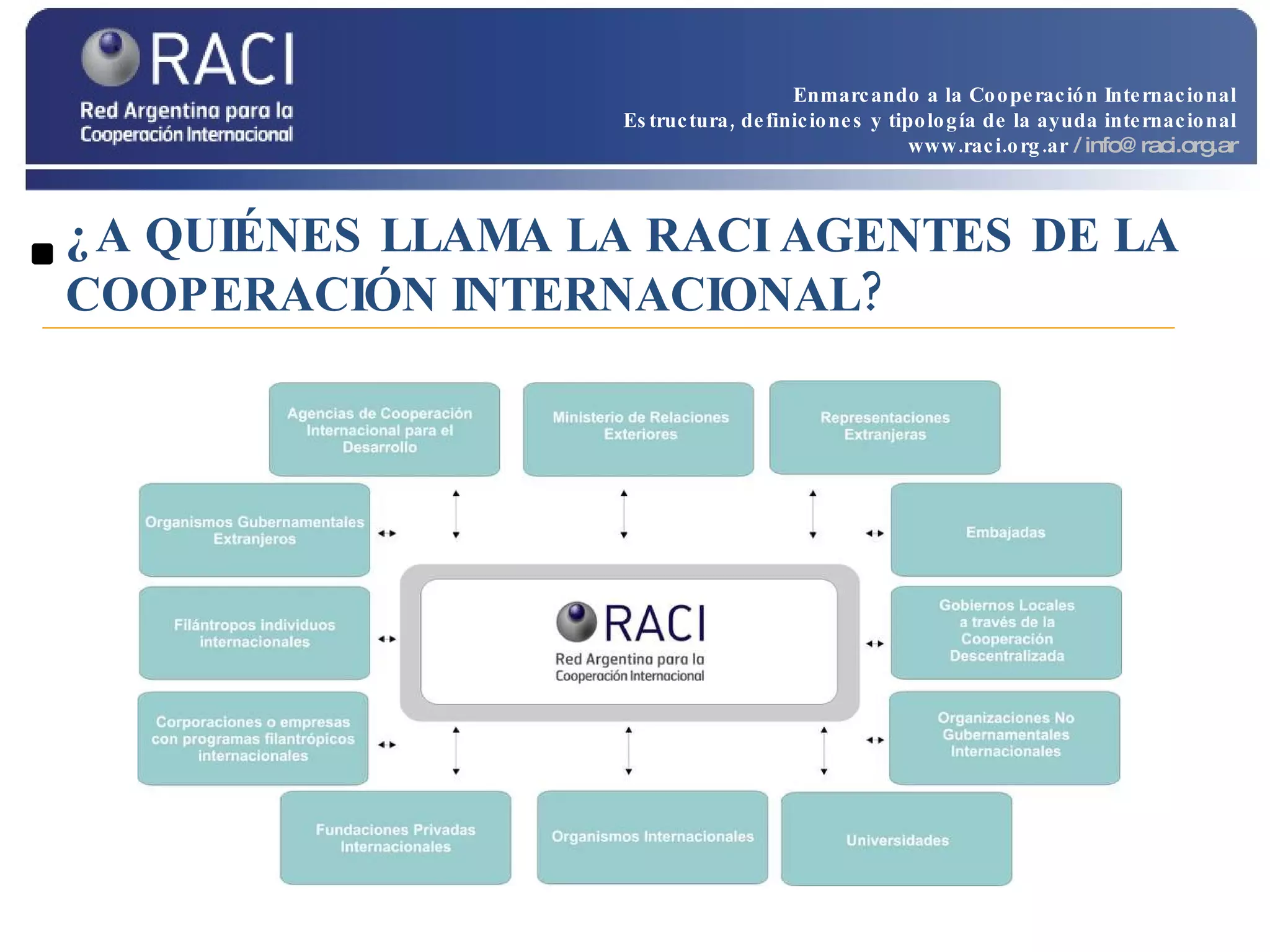 RACI
Red Argentina para la Cooperación Internacional

Enmarcando a la Cooperación Internacional
Estructura, definiciones y tipología de la ayuda internacional
www.raci.org.ar / info@ raci.org.ar

¿A QUIÉNES LLAMA LA RACI AGENTES DE LA COOPERACIÓN INTERNACIONAL?

Agencias de Cooperación Internacional para el Desarrollo

Ministerio de Relaciones Exteriores

Representaciones Extranjeras

Organismos Gubernamentales Extranjeros

Embajadas

Filántropos individuos internacionales

RACI
Red Argentina para la Cooperación Internacional

Gobiernos Locales a través de la Cooperación Descentralizada

Corporaciones o empresas con programas filantrópicos internacionales

Organizaciones No Gubernamentales Internacionales

Fundaciones Privadas Internacionales

Organismos Internacionales

Universidades